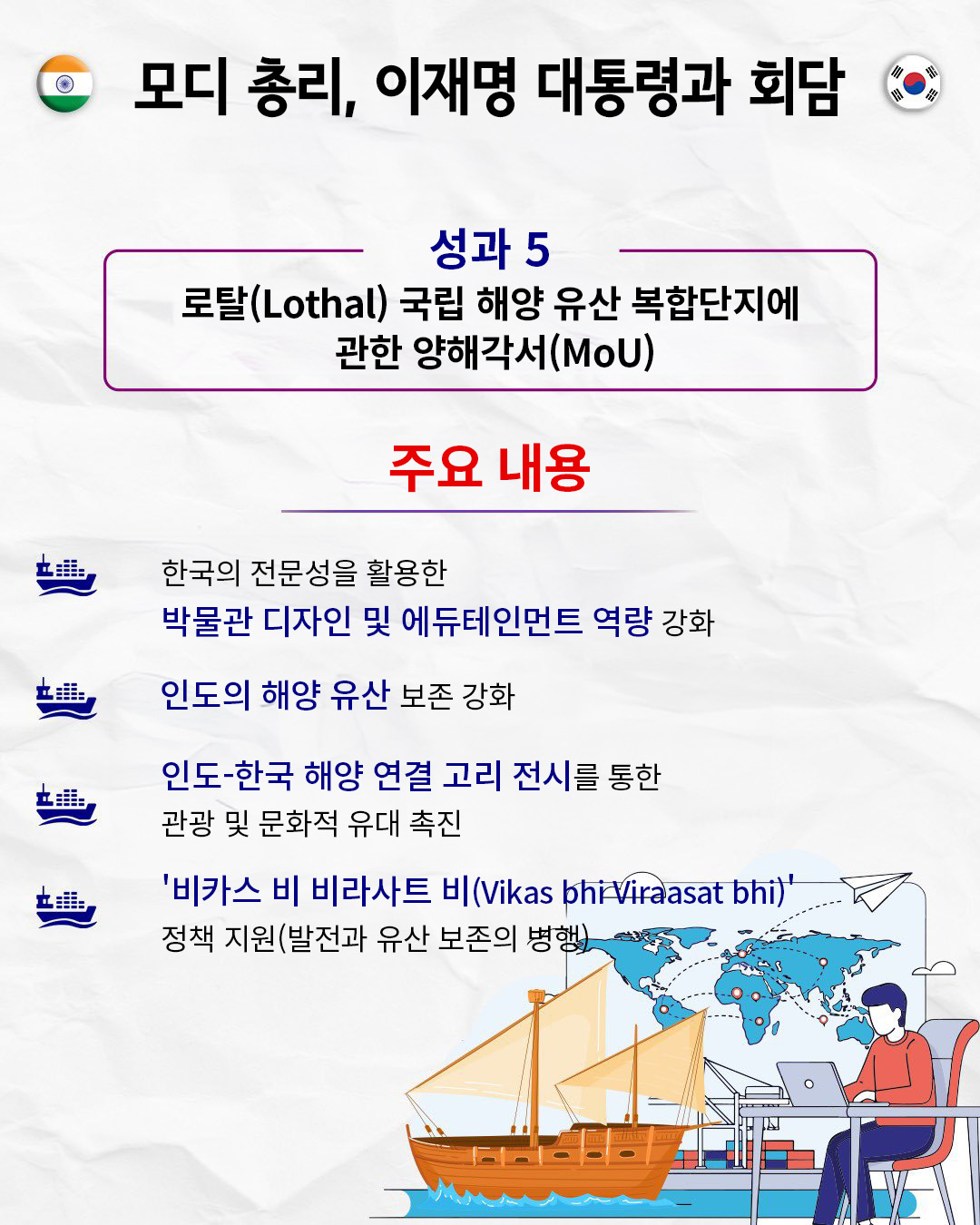 모디 총리, 이재명 대통령과 회담

성과 5
로탈(Lothal) 국립 해양 유산 복합단지에 관한 양해각서(MoU)

주요 내용

한국의 전문성을 활용한 박물관 디자인 및 에듀테인먼트 역량 강화

인도의 해양 유산 보존 강화

인도-한국 해양 연결 고리 전시를 통한 관광 및 문화적 유대 촉진

'비카스 비 비라사트 비(Vikas bhi Viraasat bhi)' 정책 지원(발전과 유산 보존의 병행)